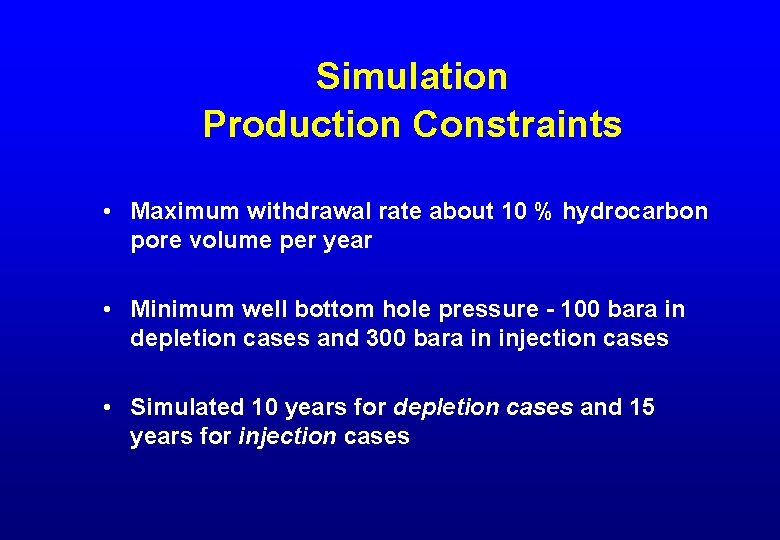 Simulation
Production Constraints

• Maximum withdrawal rate about 10 % hydrocarbon pore volume per year

• Minimum well bottom hole pressure - 100 bara in depletion cases and 300 bara in injection cases

• Simulated 10 years for depletion cases and 15 years for injection cases